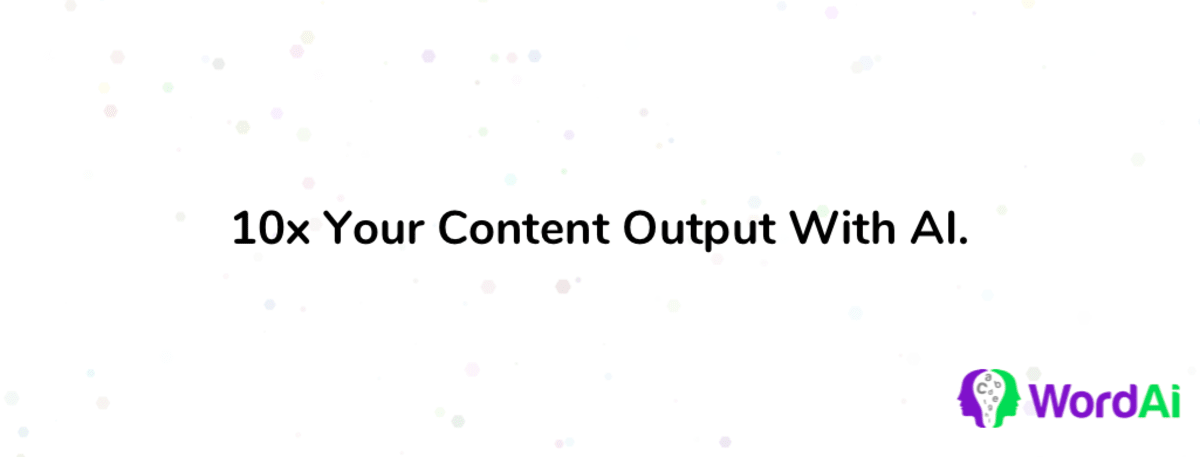 10x Your Content Output With AI.

WordAi